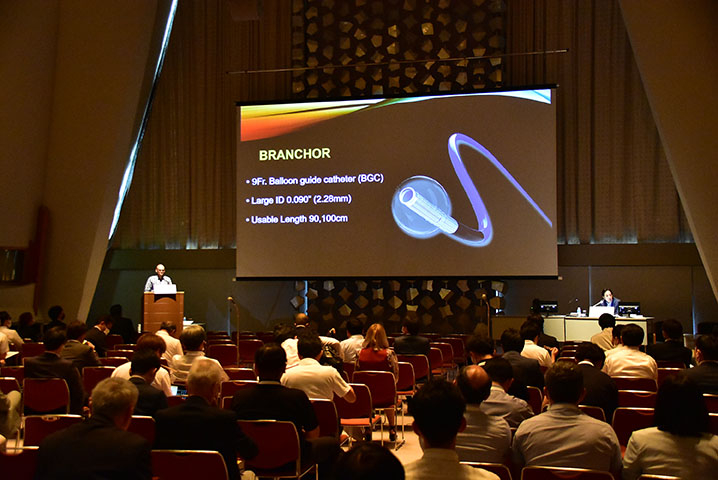 BRANCHOR

• 9Fr. Balloon guide catheter (BGC)
• Large ID 0.090" (2.28mm)
• Usable Length 90,100cm